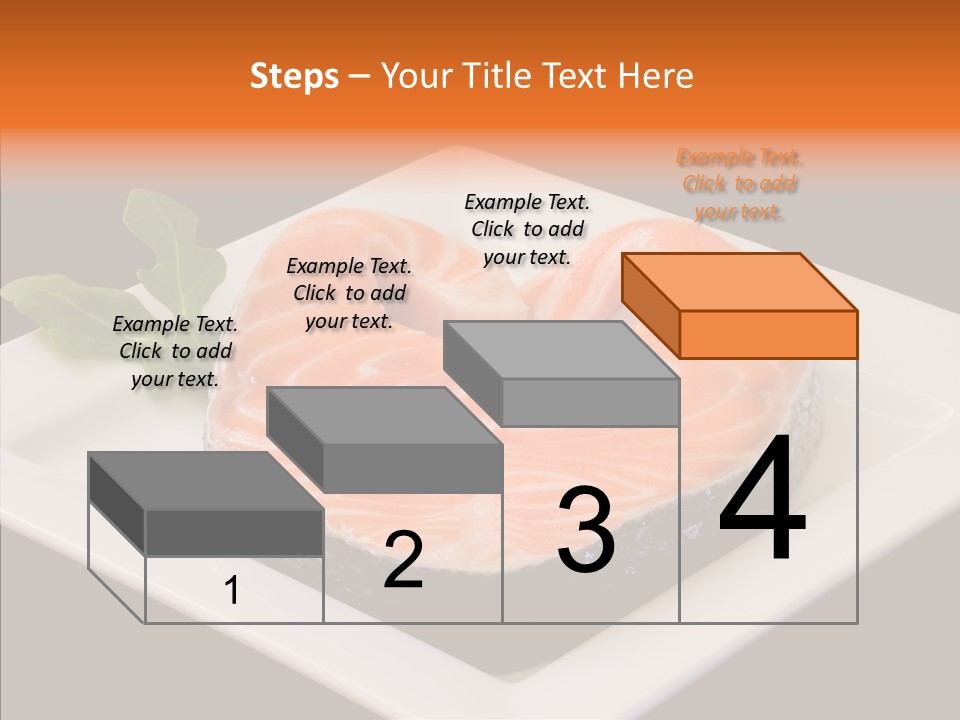 Steps – Your Title Text Here

Example Text. Click to add your text.

Example Text. Click to add your text.

Example Text. Click to add your text.

Example Text. Click to add your text.

1

2

3

4